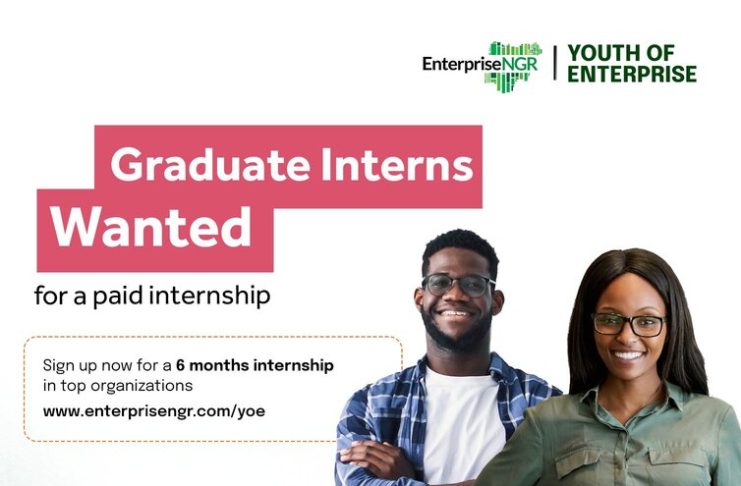 EnterpriseNGR | YOUTH OF ENTERPRISE

Graduate Interns Wanted

for a paid internship

Sign up now for a 6 months internship in top organizations

www.enterprisengr.com/yoe